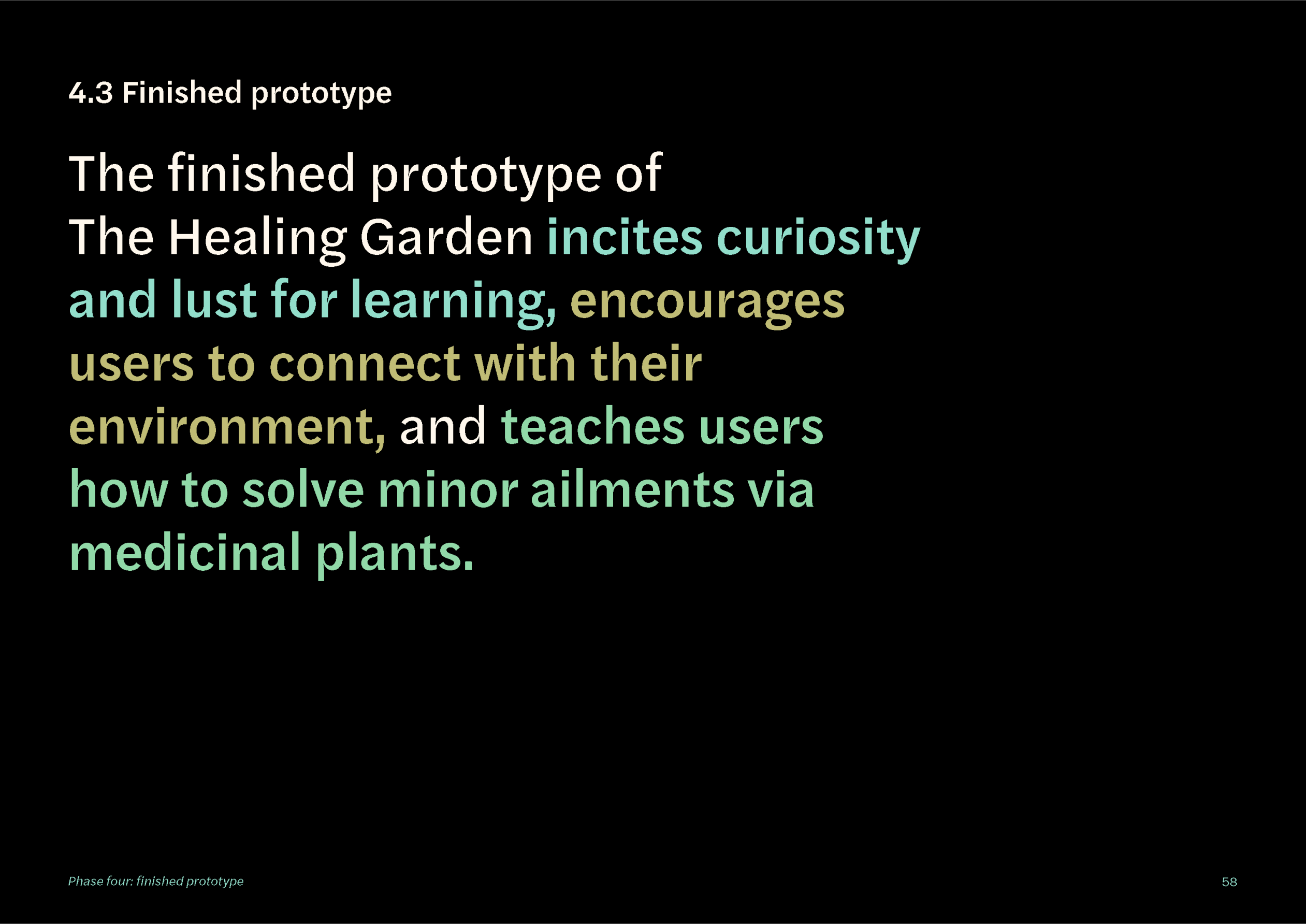 4.3 Finished prototype

The finished prototype of The Healing Garden incites curiosity and lust for learning, encourages users to connect with their environment, and teaches users how to solve minor ailments via medicinal plants.

Phase four: finished prototype

58